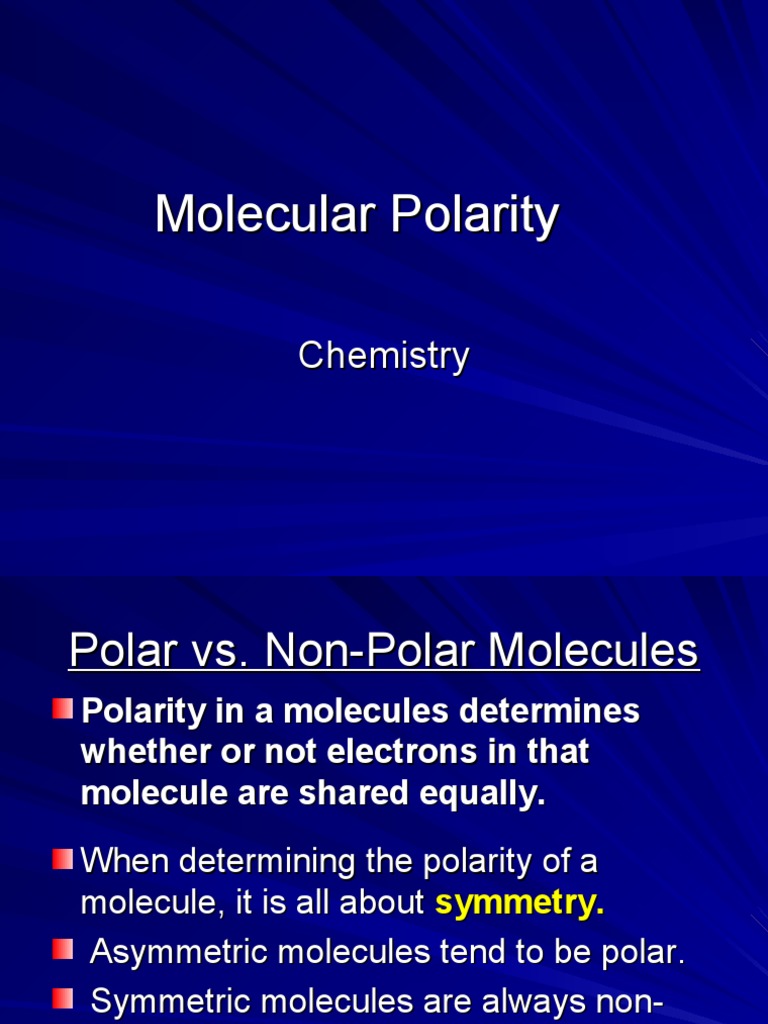 Molecular Polarity

Chemistry

Polar vs. Non-Polar Molecules

Polarity in a molecules determines whether or not electrons in that molecule are shared equally.

When determining the polarity of a molecule, it is all about symmetry.

Asymmetric molecules tend to be polar.

Symmetric molecules are always non-